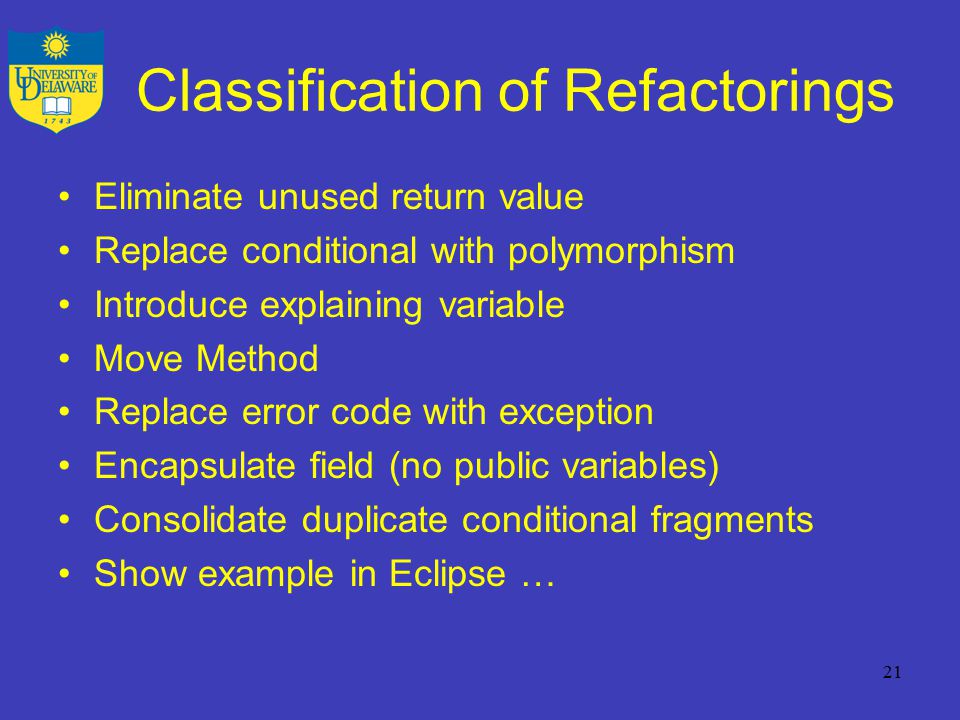 UNIVERSITY OF DELAWARE
1743

Classification of Refactorings

• Eliminate unused return value
• Replace conditional with polymorphism
• Introduce explaining variable
• Move Method
• Replace error code with exception
• Encapsulate field (no public variables)
• Consolidate duplicate conditional fragments
• Show example in Eclipse …

21